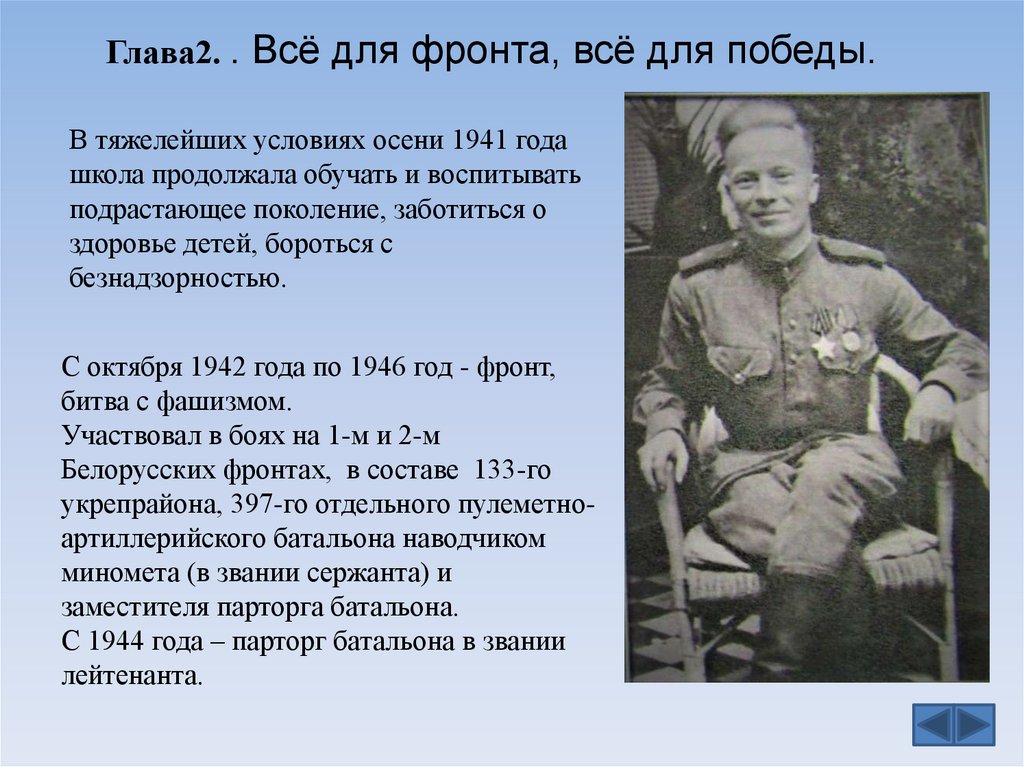 Глава2. . Всё для фронта, всё для победы.

В тяжелейших условиях осени 1941 года школа продолжала обучать и воспитывать подрастающее поколение, заботиться о здоровье детей, бороться с безнадзорностью.

С октября 1942 года по 1946 год - фронт, битва с фашизмом.
Участвовал в боях на 1-м и 2-м Белорусских фронтах, в составе 133-го укрепрайона, 397-го отдельного пулеметно-артиллерийского батальона наводчиком миномета (в звании сержанта) и заместителя парторга батальона.
С 1944 года – парторг батальона в звании лейтенанта.